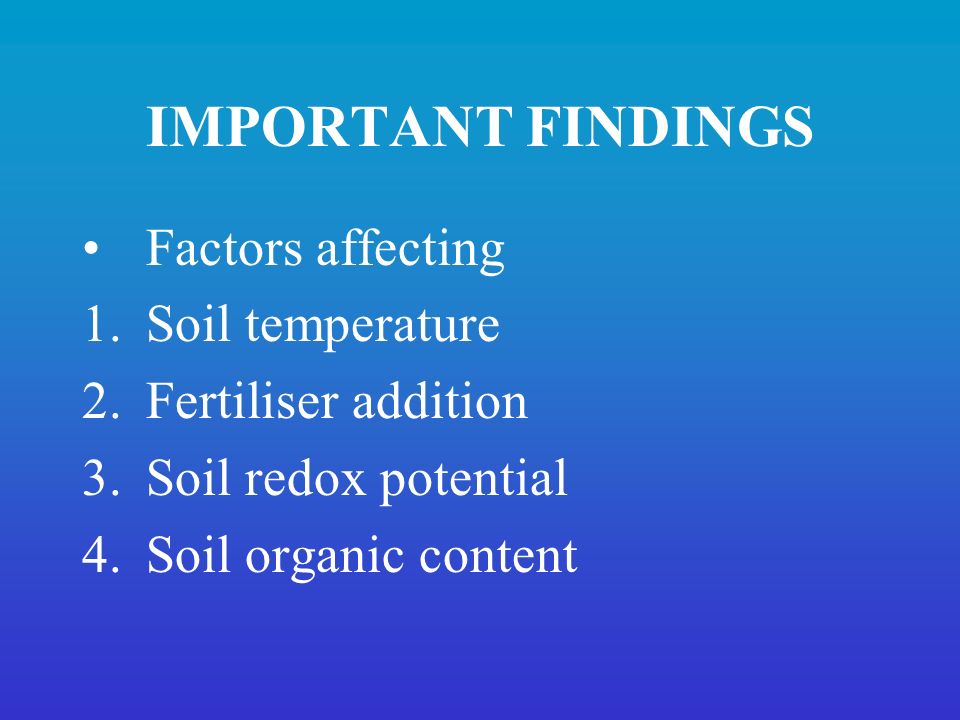 IMPORTANT FINDINGS

• Factors affecting
1. Soil temperature
2. Fertiliser addition
3. Soil redox potential
4. Soil organic content